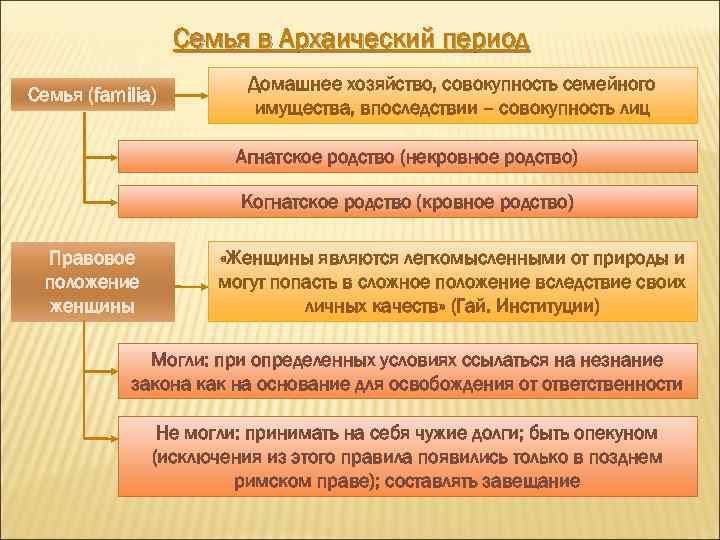 Семья в Архаический период

Семья (familia)

Домашнее хозяйство, совокупность семейного имущества, впоследствии – совокупность лиц

Агнатское родство (некровное родство)

Когнатское родство (кровное родство)

Правовое положение женщины

«Женщины являются легкомысленными от природы и могут попасть в сложное положение вследствие своих личных качеств» (Гай. Институции)

Могли: при определенных условиях ссылаться на незнание закона как на основание для освобождения от ответственности

Не могли: принимать на себя чужие долги; быть опекуном (исключения из этого правила появились только в позднем римском праве); составлять завещание